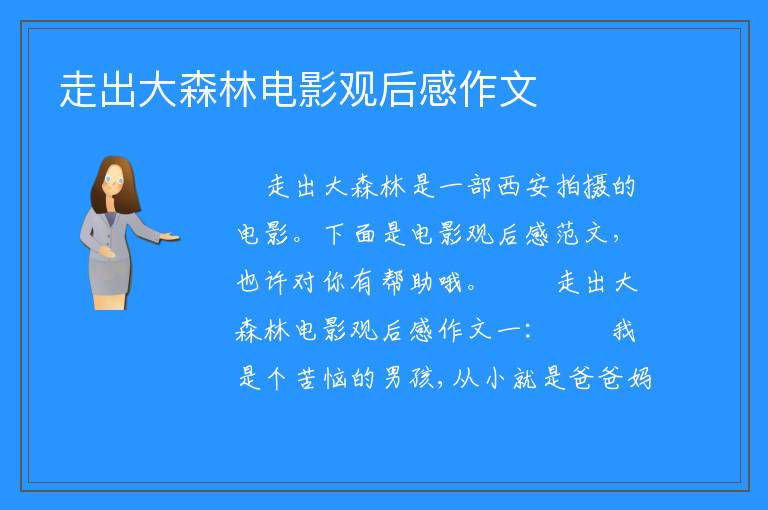 走出大森林电影观后感作文

走出大森林是一部西安拍摄的电影。下面是电影观后感范文，也许对你有帮助哦。　　走出大森林电影观后感作文一：　　我是个苦恼的男孩，从小就是爸爸妈